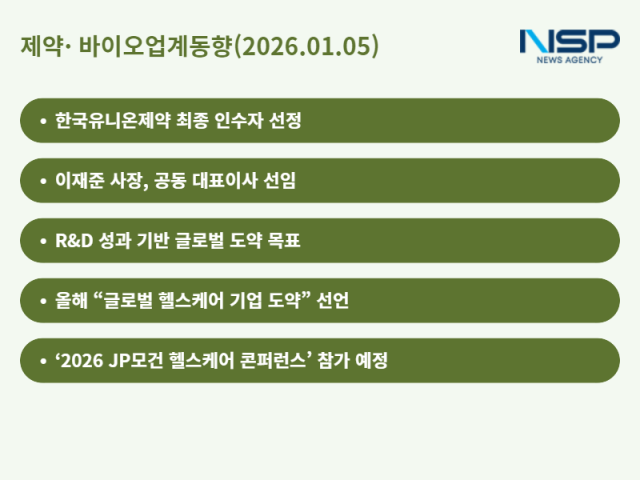 제약· 바이오업계동향(2026.01.05)

NSP
NEWS AGENCY

• 한국유니온제약 최종 인수자 선정

• 이재준 사장, 공동 대표이사 선임

• R&D 성과 기반 글로벌 도약 목표

• 올해 “글로벌 헬스케어 기업 도약” 선언

• ‘2026 JP모건 헬스케어 콘퍼런스’ 참가 예정